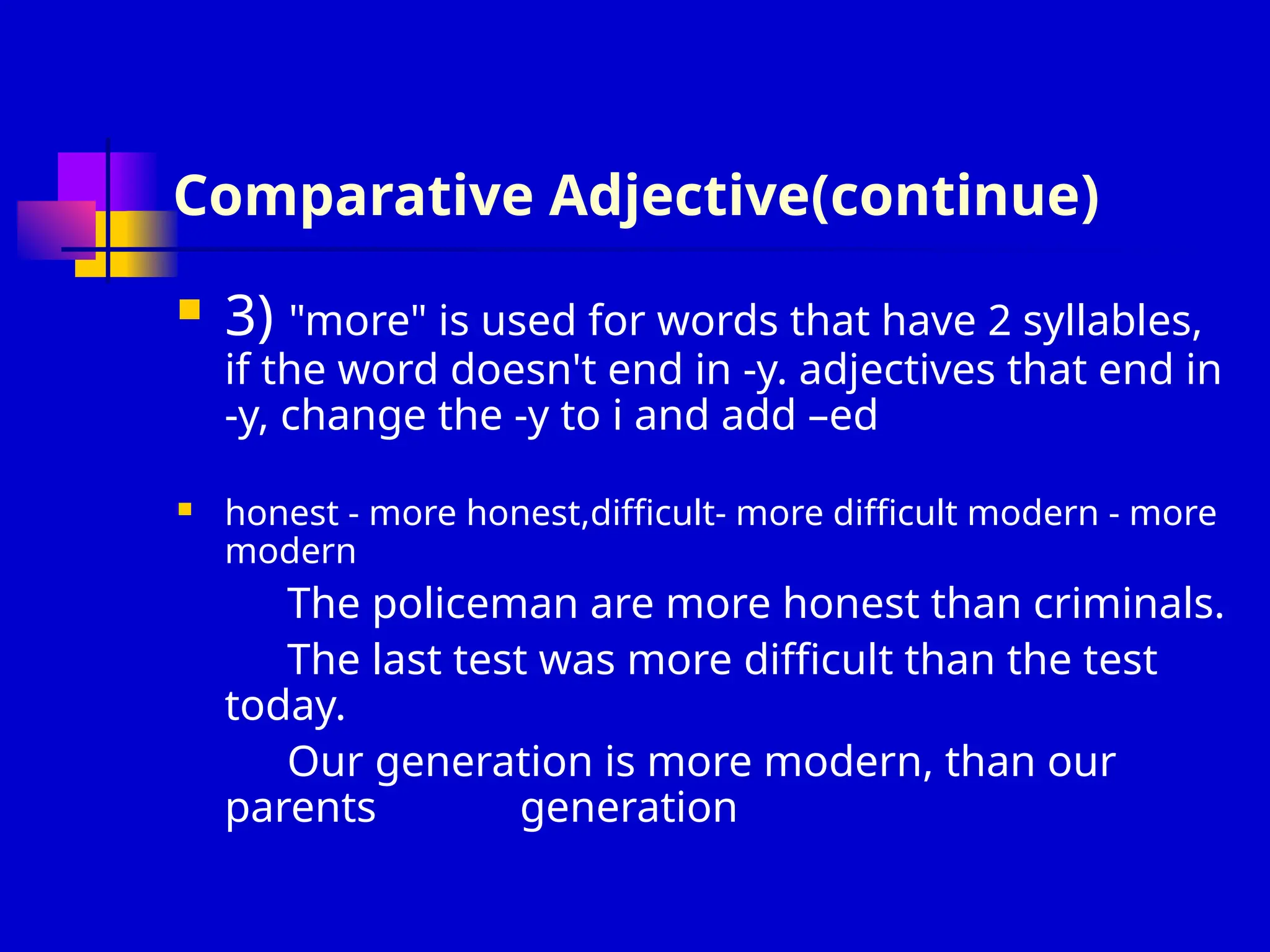 Comparative Adjective(continue)

3) "more" is used for words that have 2 syllables, if the word doesn't end in -y. adjectives that end in -y, change the -y to i and add –ed

honest - more honest,difficult- more difficult modern - more modern

The policeman are more honest than criminals.

The last test was more difficult than the test today.

Our generation is more modern, than our parents generation